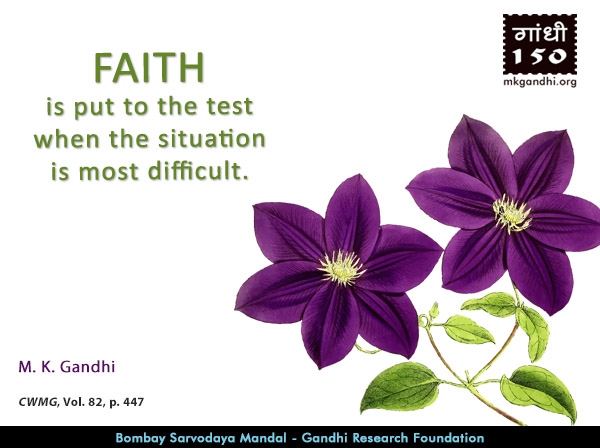 FAITH
is put to the test when the situation is most difficult.

गांधी
150
mkgandhi.org

M. K. Gandhi

CWMG, Vol. 82, p. 447

Bombay Sarvodaya Mandal - Gandhi Research Foundation